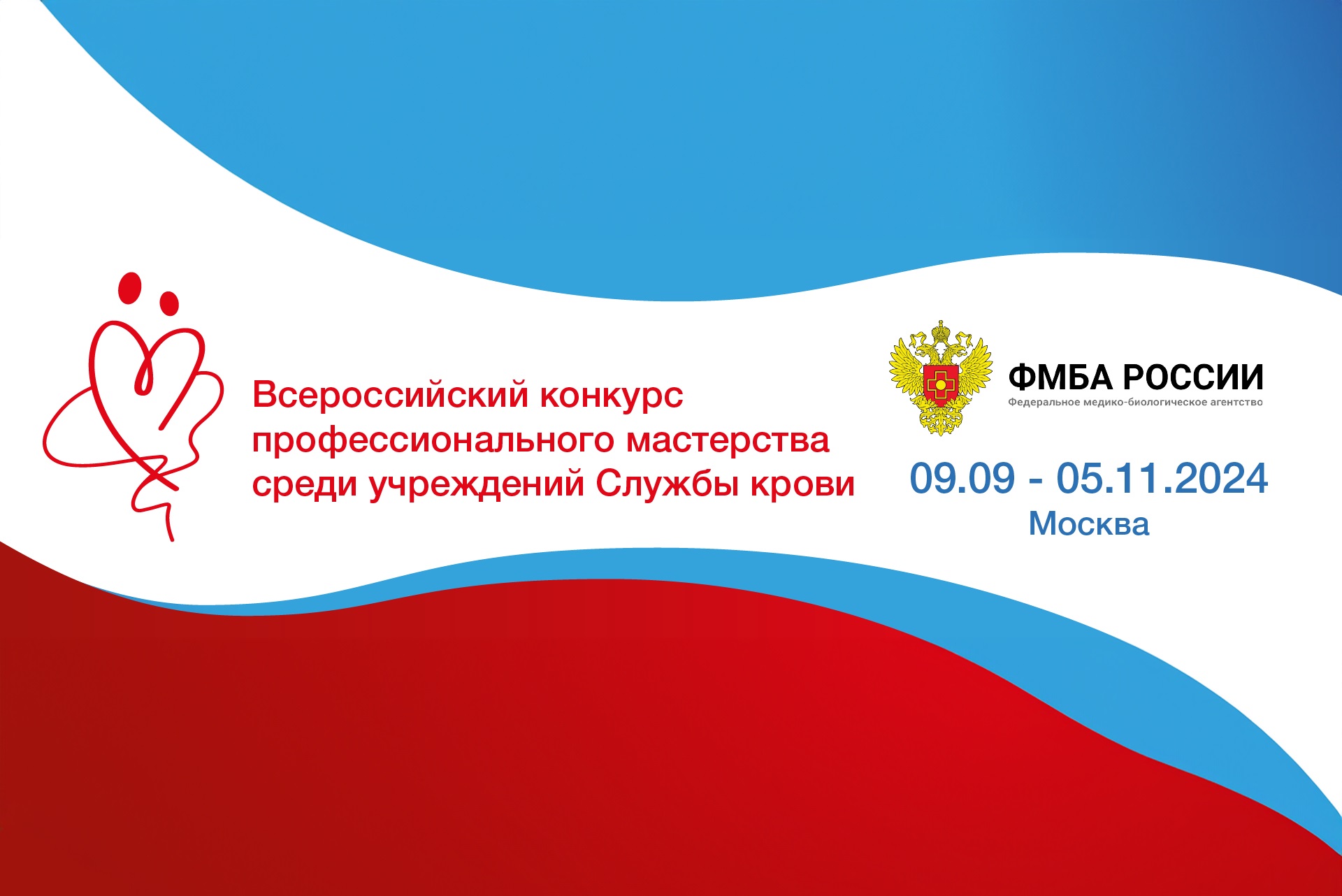 Всероссийский конкурс профессионального мастерства среди учреждений Службы крови

ФМБА РОССИИ
Федеральное медико-биологическое агентство

09.09 - 05.11.2024
Москва